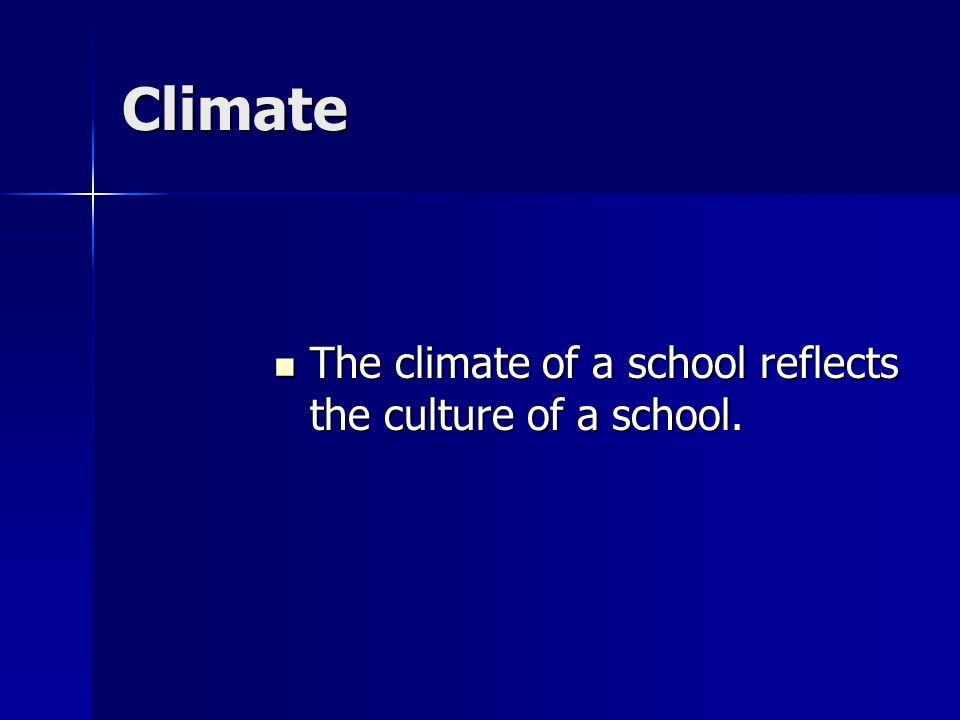 Climate

- The climate of a school reflects the culture of a school.